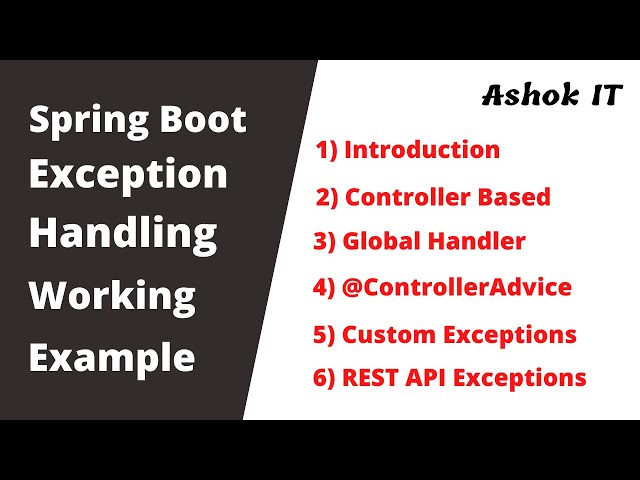 Spring Boot Exception Handling Working Example

Ashok IT

1) Introduction
2) Controller Based
3) Global Handler
4) @ControllerAdvice
5) Custom Exceptions
6) REST API Exceptions